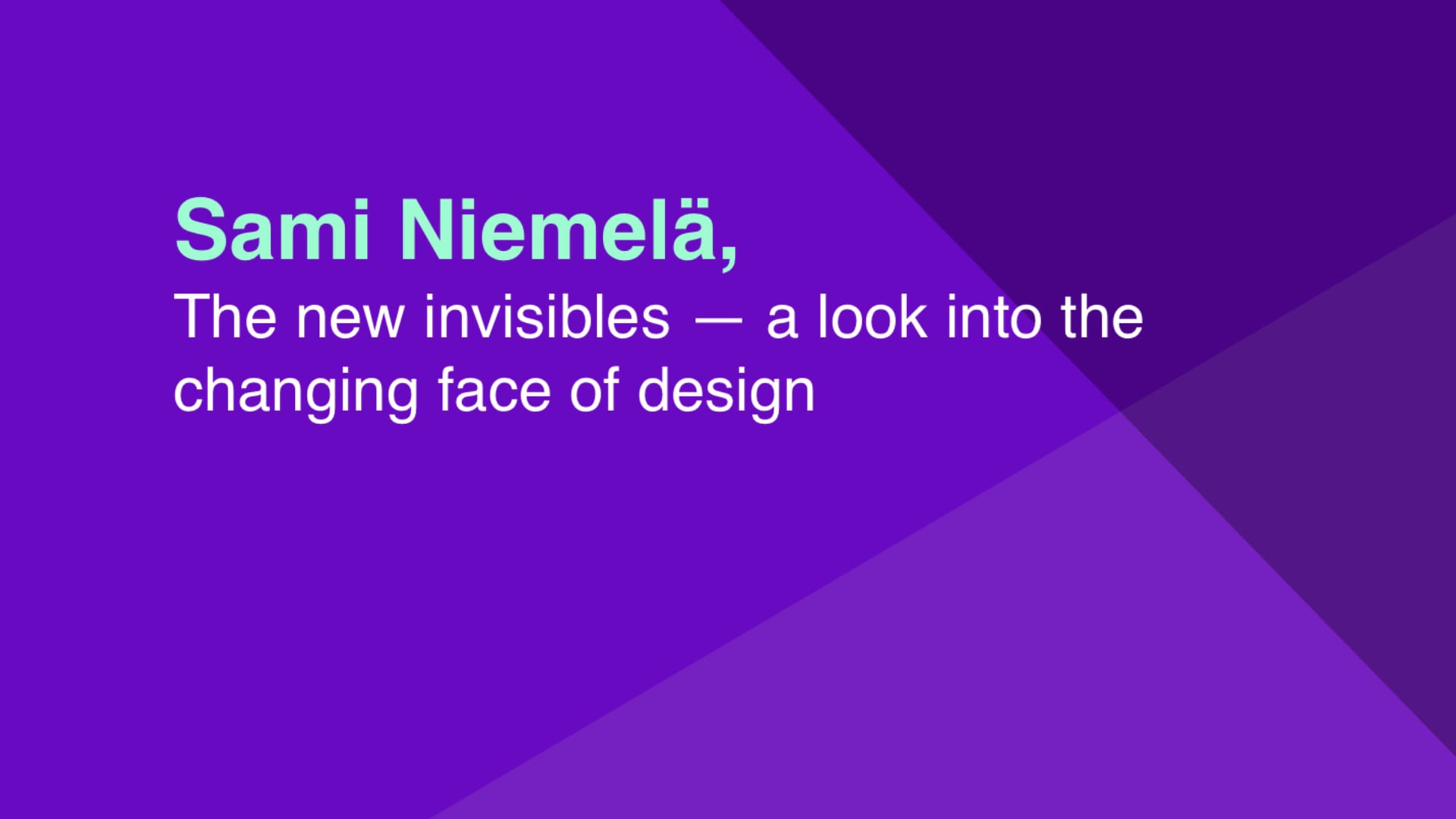 Sami Niemelä,

The new invisibles — a look into the changing face of design